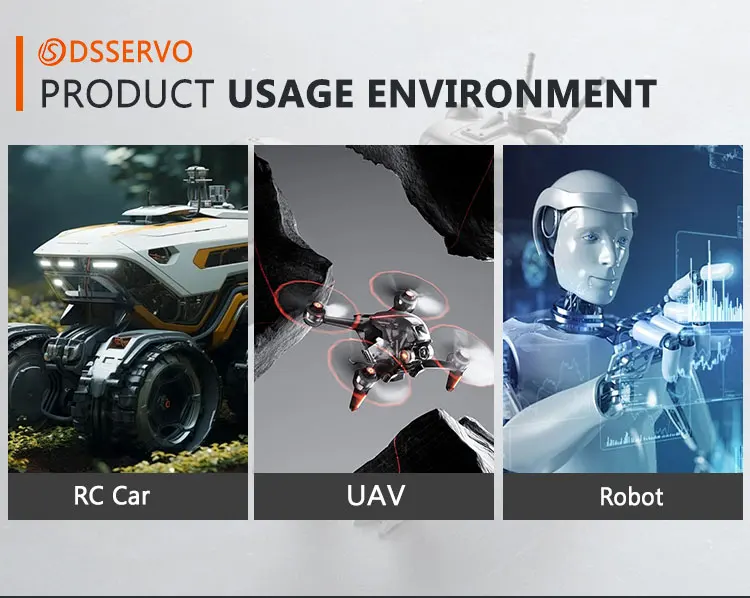 DSSERVO

PRODUCT USAGE ENVIRONMENT

RC Car

UAV

Robot